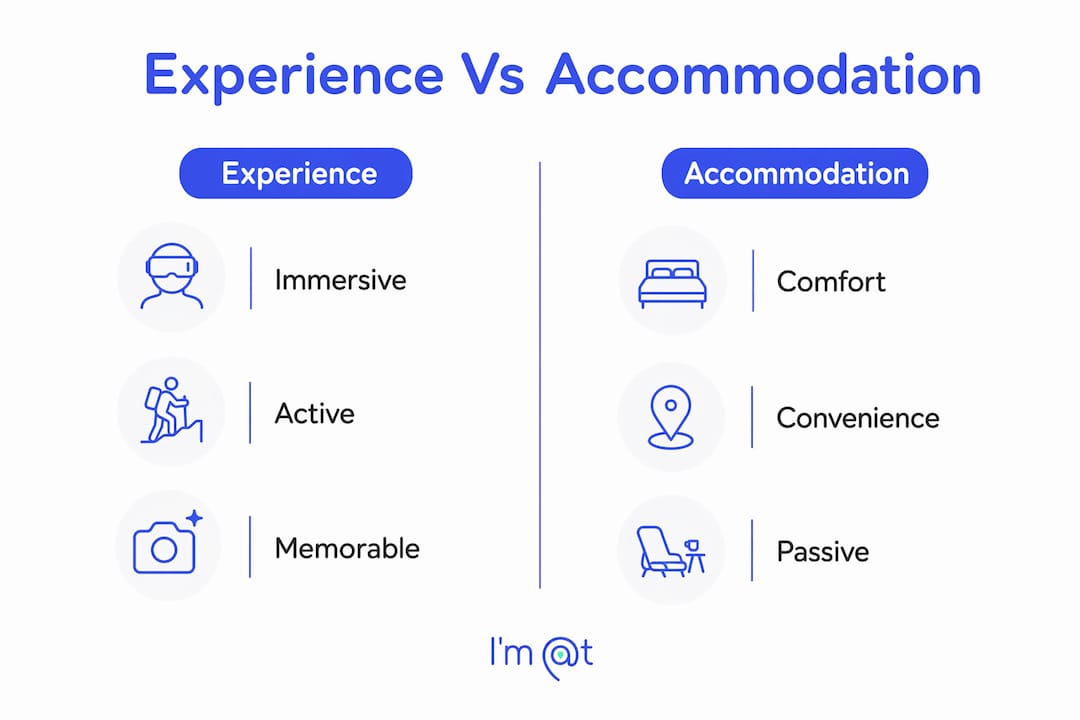 Experience Vs Accommodation

Experience

Immersive

Active

Memorable

Accommodation

Comfort

Convenience

Passive

I'm @t